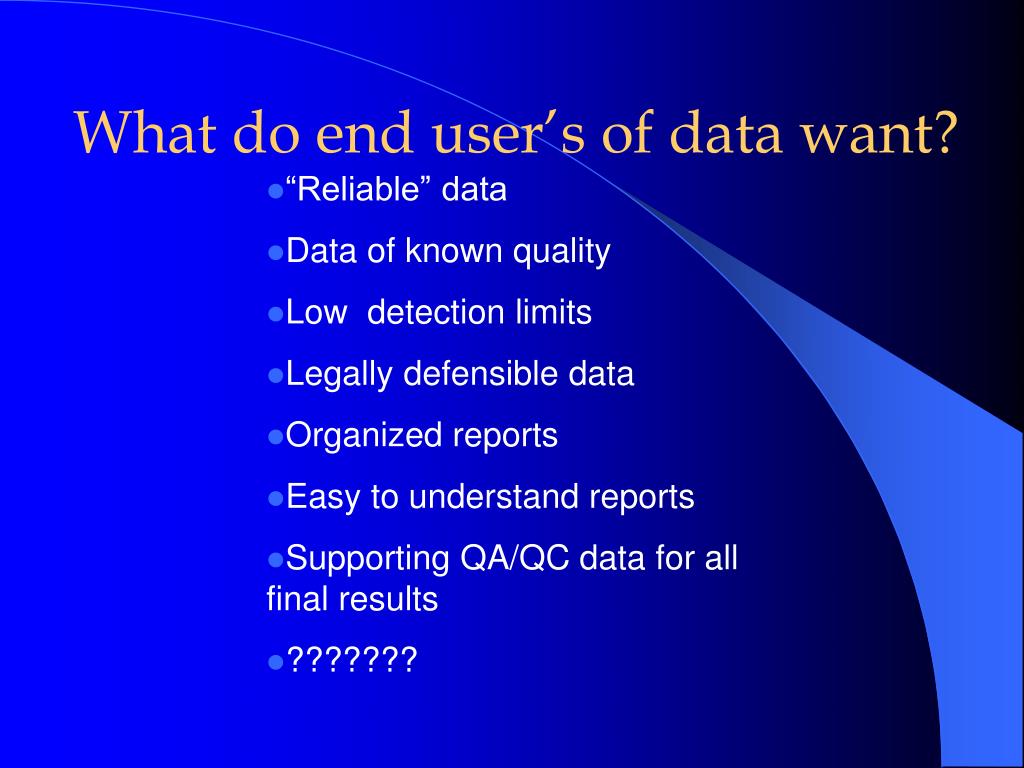 What do end user's of data want?

- "Reliable" data
- Data of known quality
- Low detection limits
- Legally defensible data
- Organized reports
- Easy to understand reports
- Supporting QA/QC data for all final results
- ???????